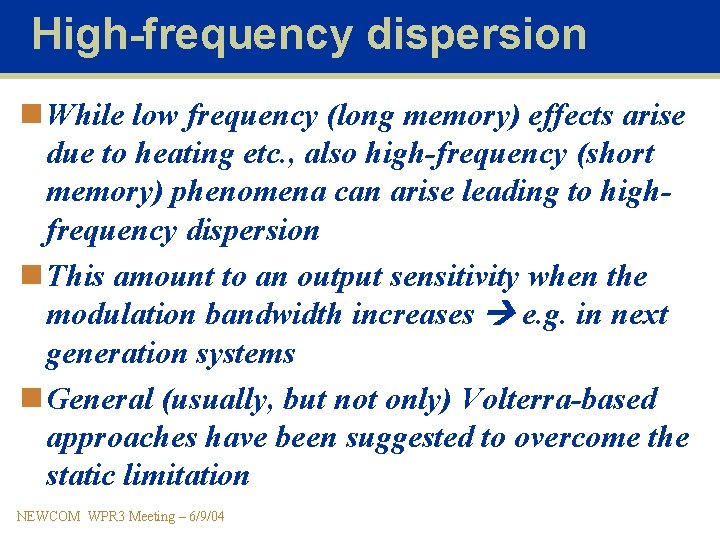 High-frequency dispersion

While low frequency (long memory) effects arise due to heating etc., also high-frequency (short memory) phenomena can arise leading to high-frequency dispersion

This amount to an output sensitivity when the modulation bandwidth increases → e.g. in next generation systems

General (usually, but not only) Volterra-based approaches have been suggested to overcome the static limitation

NEWCOM WPR3 Meeting – 6/9/04